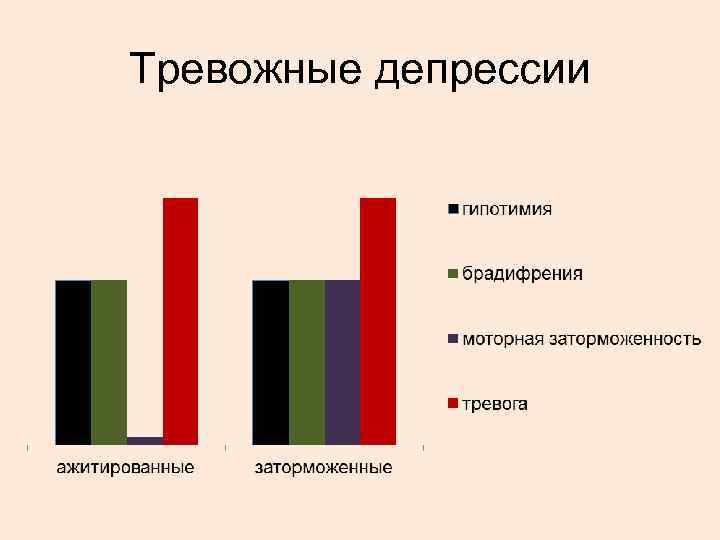 Тревожные депрессии

гипотимия

брадифрения

моторная заторможенность

тревога

ажитированные

заторможенные